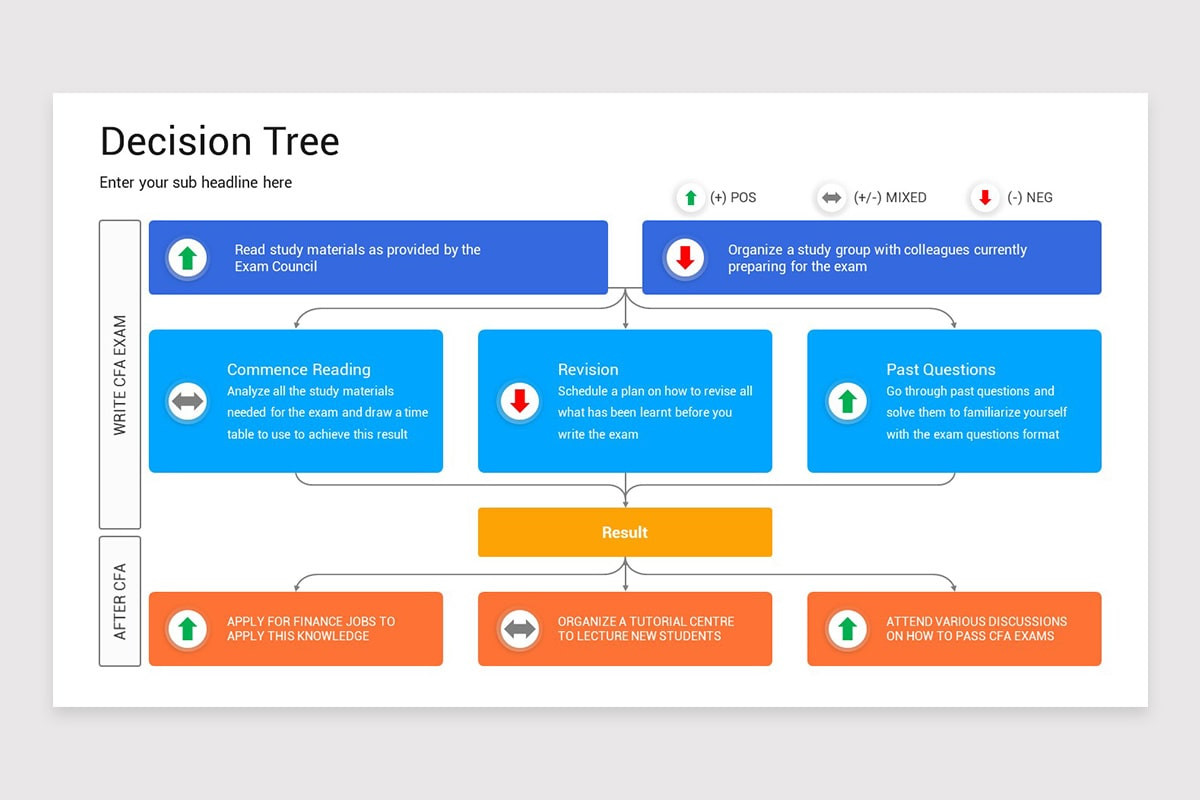 Decision Tree

Enter your sub headline here

(+) POS (+/-) MIXED (-) NEG

WRITE CFA EXAM

Read study materials as provided by the Exam Council

Organize a study group with colleagues currently preparing for the exam

Commence Reading
Analyze all the study materials needed for the exam and draw a time table to use to achieve this result

Revision
Schedule a plan on how to revise all what has been learnt before you write the exam

Past Questions
Go through past questions and solve them to familiarize yourself with the exam questions format

Result

AFTER CFA

APPLY FOR FINANCE JOBS TO APPLY THIS KNOWLEDGE

ORGANIZE A TUTORIAL CENTRE TO LECTURE NEW STUDENTS

ATTEND VARIOUS DISCUSSIONS ON HOW TO PASS CFA EXAMS